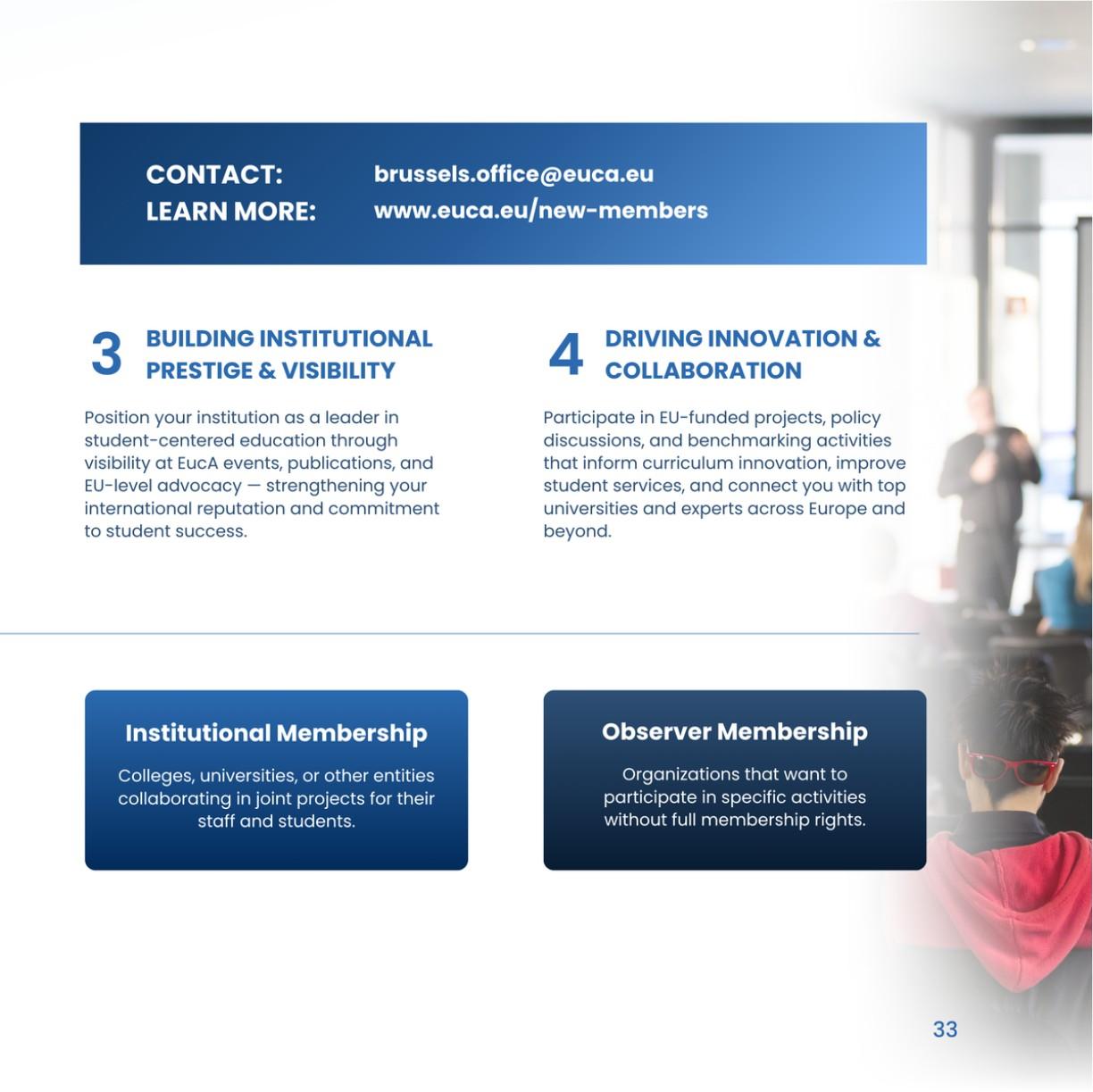 CONTACT: brussels.office@euca.eu
LEARN MORE: www.euca.eu/new-members

3 BUILDING INSTITUTIONAL PRESTIGE & VISIBILITY

Position your institution as a leader in student-centered education through visibility at EucA events, publications, and EU-level advocacy — strengthening your international reputation and commitment to student success.

4 DRIVING INNOVATION & COLLABORATION

Participate in EU-funded projects, policy discussions, and benchmarking activities that inform curriculum innovation, improve student services, and connect you with top universities and experts across Europe and beyond.

Institutional Membership

Colleges, universities, or other entities collaborating in joint projects for their staff and students.

Observer Membership

Organizations that want to participate in specific activities without full membership rights.

33